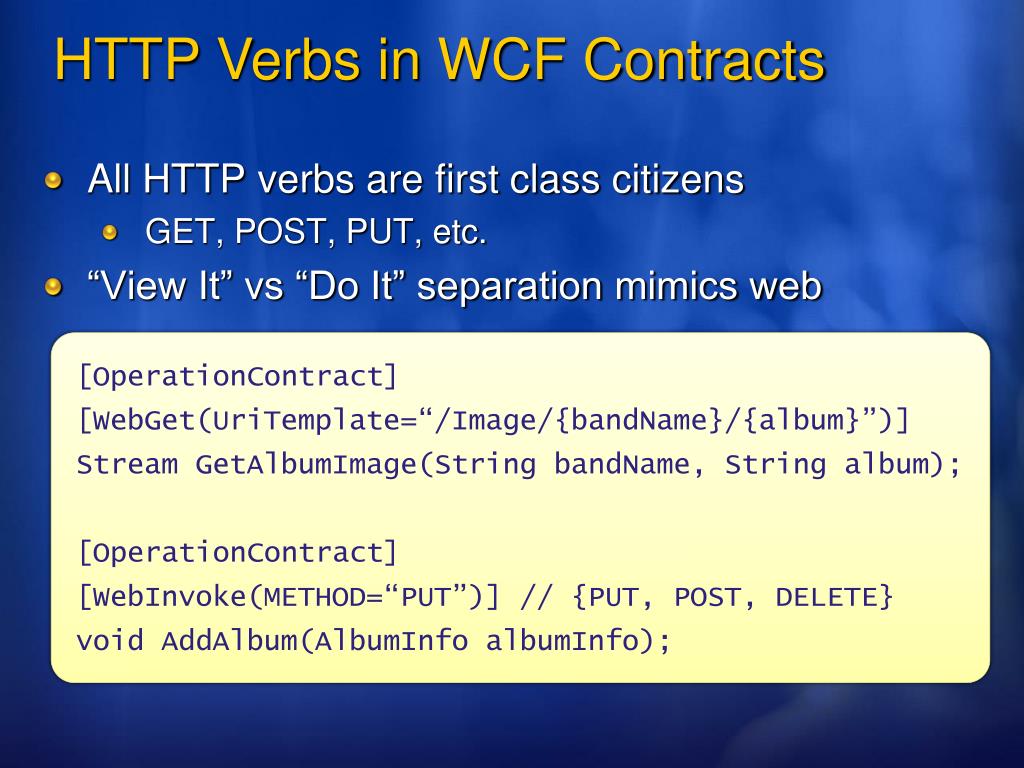 HTTP Verbs in WCF Contracts

All HTTP verbs are first class citizens

GET, POST, PUT, etc.

“View It” vs “Do It” separation mimics web

[OperationContract]
[WebGet(UriTemplate=“/Image/{bandName}/{album}”)]
Stream GetAlbumImage(String bandName, String album);

[OperationContract]
[WebInvoke(METHOD=“PUT”)] // {PUT, POST, DELETE}
void AddAlbum(AlbumInfo albumInfo);